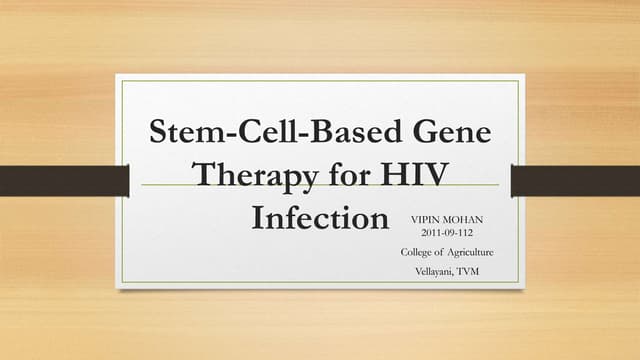 Stem-Cell-Based Gene Therapy for HIV Infection

VIPIN MOHAN
2011-09-112
College of Agriculture
Vellayani, TVM